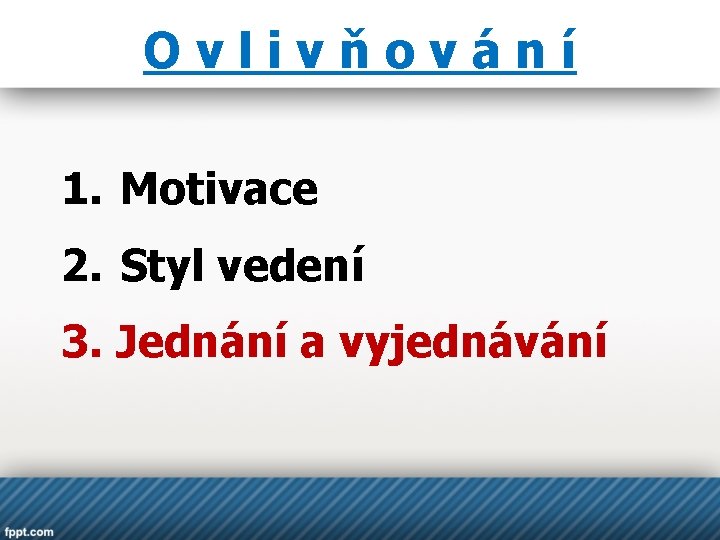 O v l i v ň o v á n í

1. Motivace

2. Styl vedení

3. Jednání a vyjednávání

fppt.com